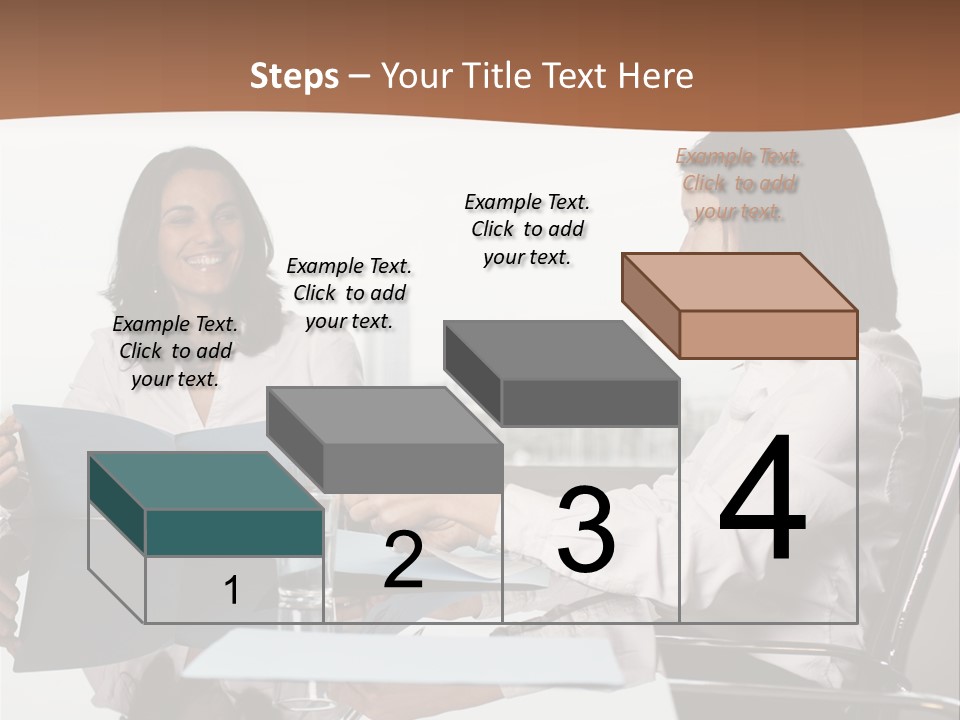 Steps – Your Title Text Here

Example Text. Click to add your text.

Example Text. Click to add your text.

Example Text. Click to add your text.

Example Text. Click to add your text.

1

2

3

4